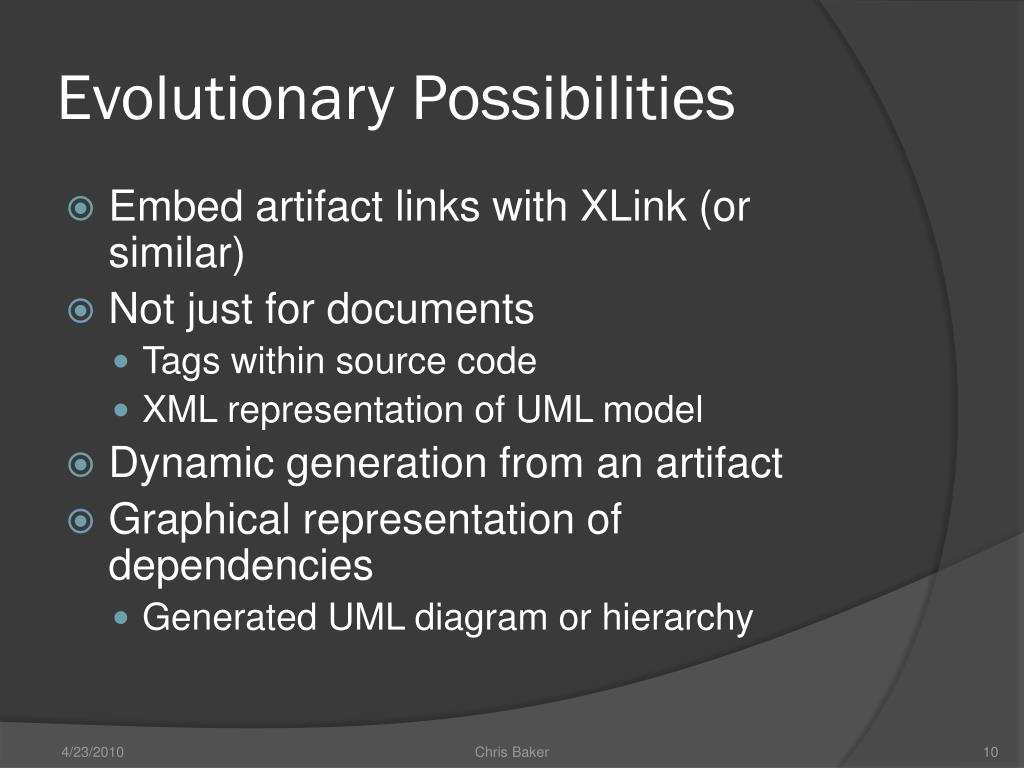 Evolutionary Possibilities

Embed artifact links with XLink (or similar)

Not just for documents

Tags within source code

XML representation of UML model

Dynamic generation from an artifact

Graphical representation of dependencies

Generated UML diagram or hierarchy

4/23/2010

Chris Baker

10